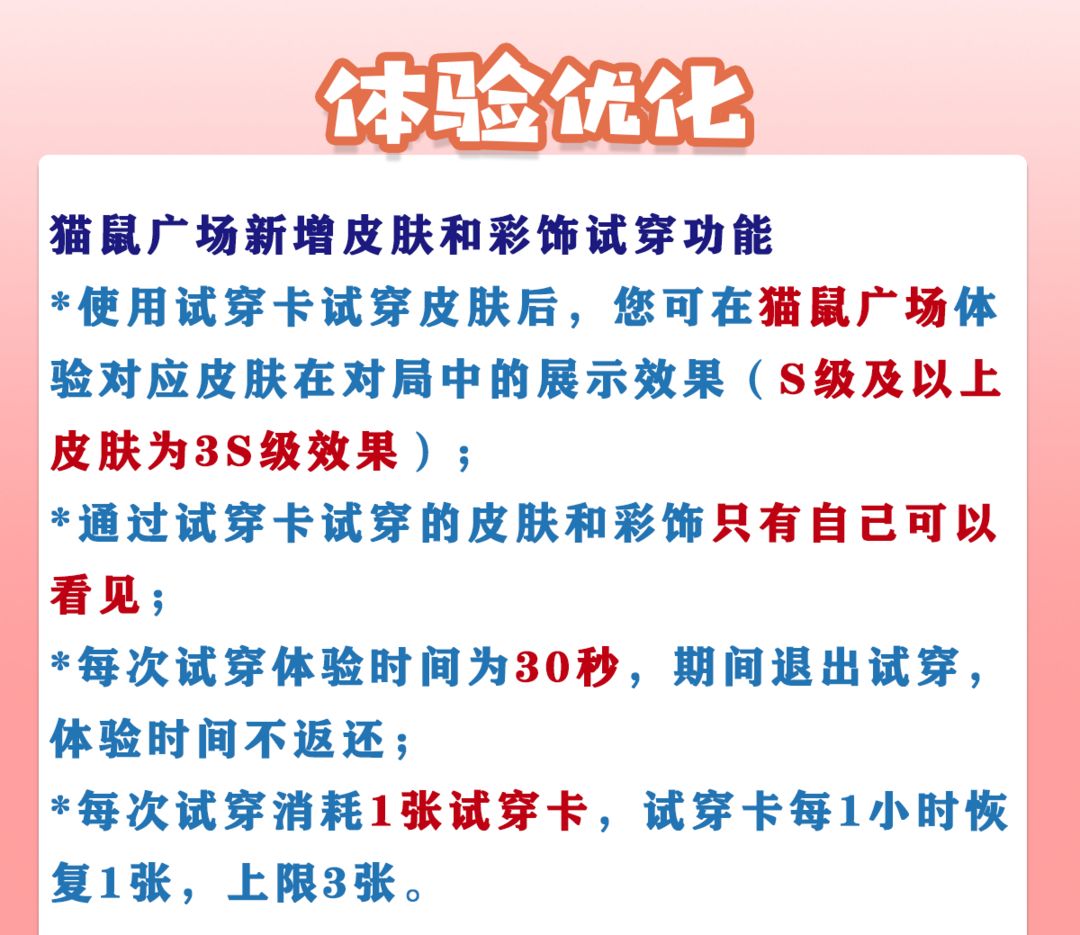 体验优化

猫鼠广场新增皮肤和彩饰试穿功能

*使用试穿卡试穿皮肤后，您可在猫鼠广场体验对应皮肤在对局中的展示效果（S级及以上皮肤为3S级效果）；

*通过试穿卡试穿的皮肤和彩饰只有自己可以看见；

*每次试穿体验时间为30秒，期间退出试穿，体验时间不返还；

*每次试穿消耗1张试穿卡，试穿卡每1小时恢复1张，上限3张。